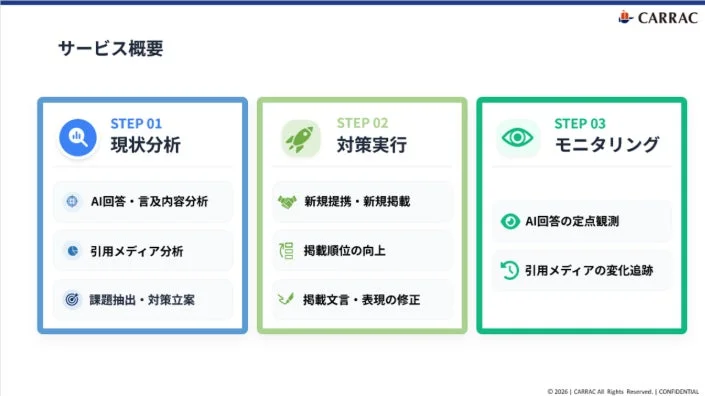 CARRAC

サービス概要

STEP 01
現状分析

AI回答・言及内容分析

引用メディア分析

課題抽出・対策立案

STEP 02
対策実行

新規提携・新規掲載

掲載順位の向上

掲載文言・表現の修正

STEP 03
モニタリング

AI回答の定点観測

引用メディアの変化追跡

© 2026 | CARRAC All Rights Reserved. | CONFIDENTIAL